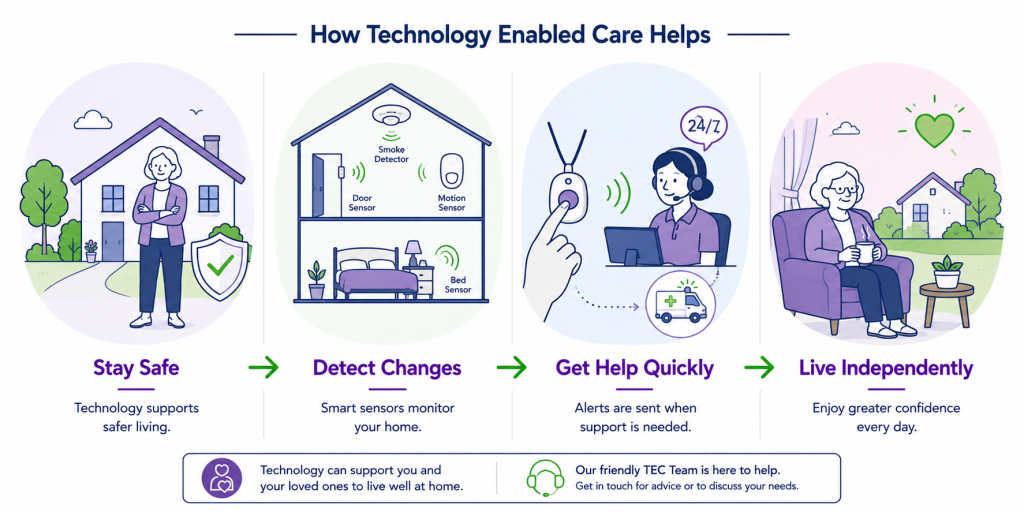 How Technology Enabled Care Helps

Smoke Detector

Door Sensor

Motion Sensor

Bed Sensor

24/7

Stay Safe

Technology supports safer living.

Detect Changes

Smart sensors monitor your home.

Get Help Quickly

Alerts are sent when support is needed.

Live Independently

Enjoy greater confidence every day.

Technology can support you and your loved ones to live well at home.

Our friendly TEC Team is here to help.

Get in touch for advice or to discuss your needs.